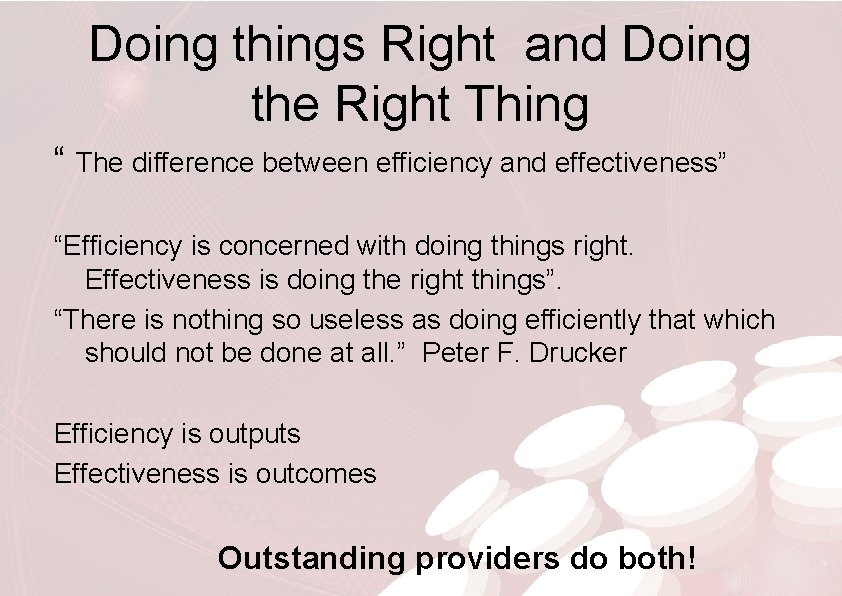 Doing things Right  and Doing the Right Thing

“ The difference between efficiency and effectiveness”

“Efficiency is concerned with doing things right. Effectiveness is doing the right things”.

“There is nothing so useless as doing efficiently that which should not be done at all.”  Peter F. Drucker

Efficiency is outputs

Effectiveness is outcomes

Outstanding providers do both!